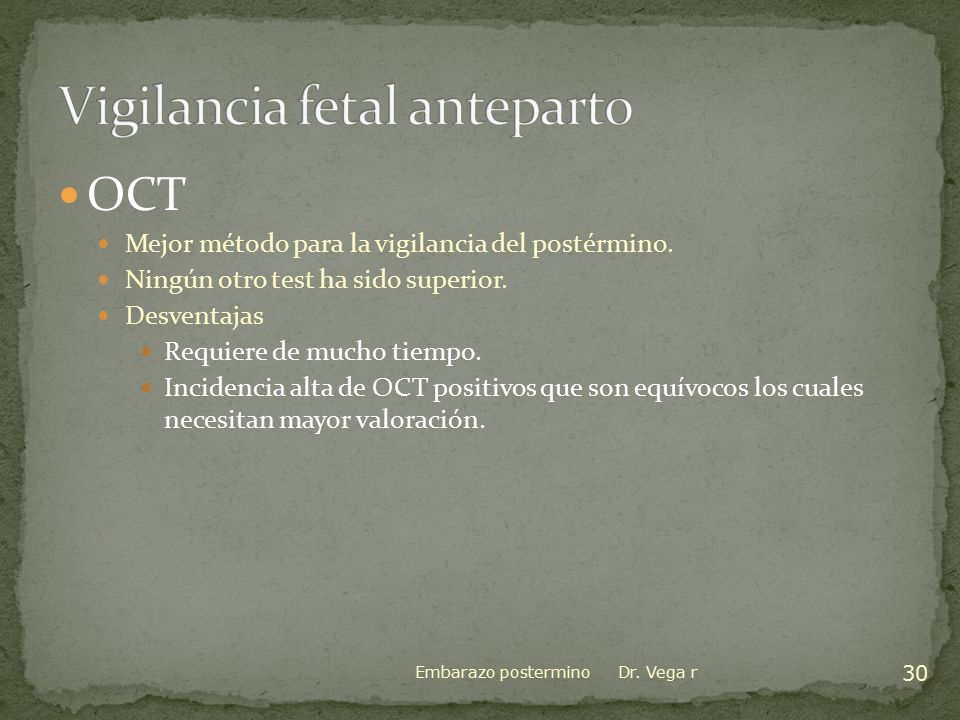 Vigilancia fetal anteparto

- OCT
  - Mejor método para la vigilancia del postérmino.
  - Ningún otro test ha sido superior.
  - Desventajas
    - Requiere de mucho tiempo.
    - Incidencia alta de OCT positivos que son equívocos los cuales necesitan mayor valoración.

Embarazo postermino Dr. Vega r 30